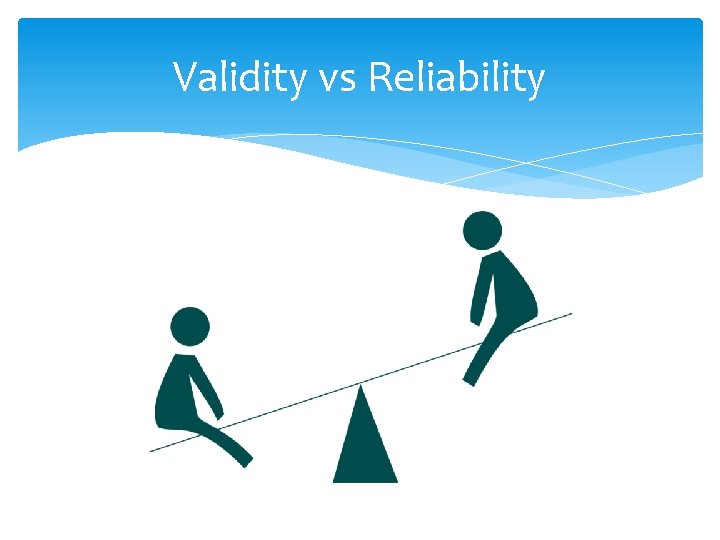 Validity vs Reliability